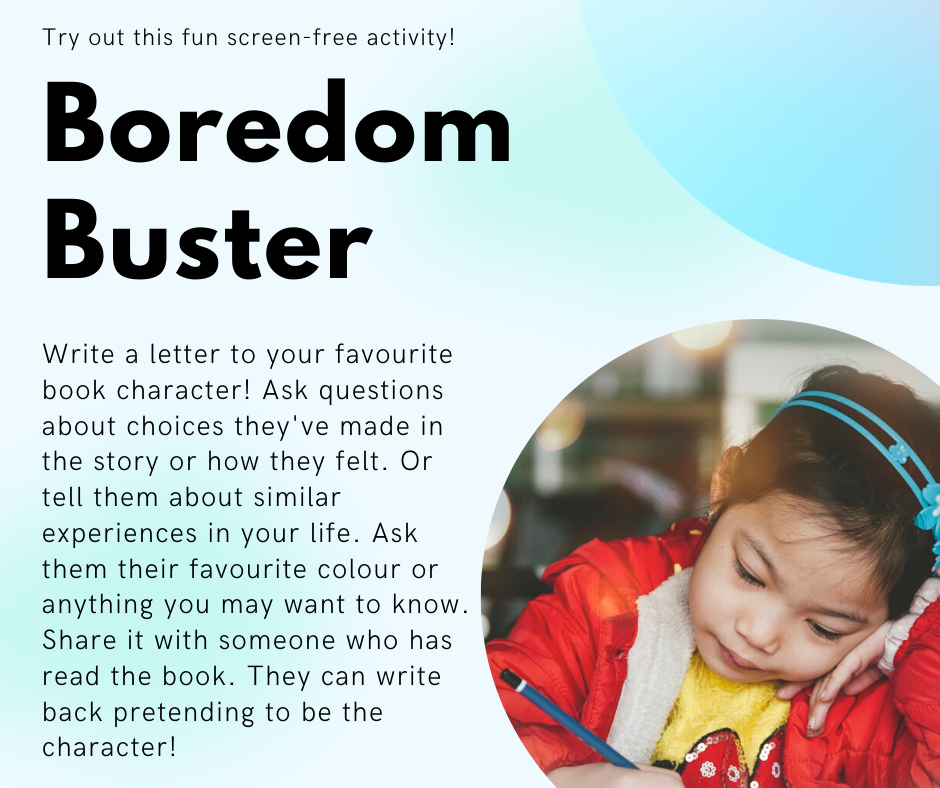 Try out this fun screen-free activity!

Boredom Buster

Write a letter to your favourite book character! Ask questions about choices they've made in the story or how they felt. Or tell them about similar experiences in your life. Ask them their favourite colour or anything you may want to know. Share it with someone who has read the book. They can write back pretending to be the character!